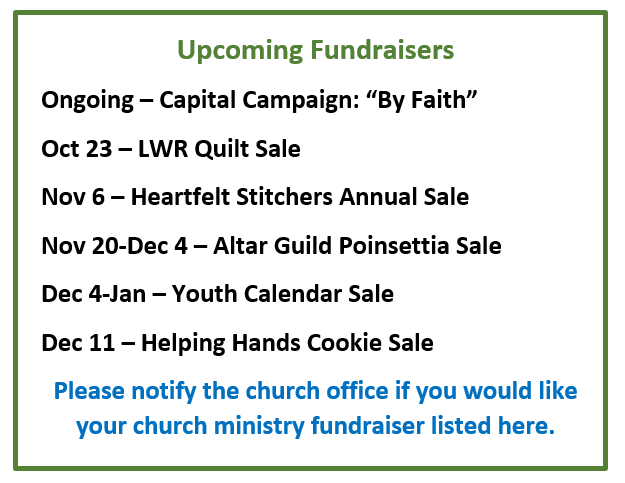 Upcoming Fundraisers

Ongoing – Capital Campaign: “By Faith”

Oct 23 – LWR Quilt Sale

Nov 6 – Heartfelt Stitchers Annual Sale

Nov 20-Dec 4 – Altar Guild Poinsettia Sale

Dec 4-Jan – Youth Calendar Sale

Dec 11 – Helping Hands Cookie Sale

Please notify the church office if you would like your church ministry fundraiser listed here.